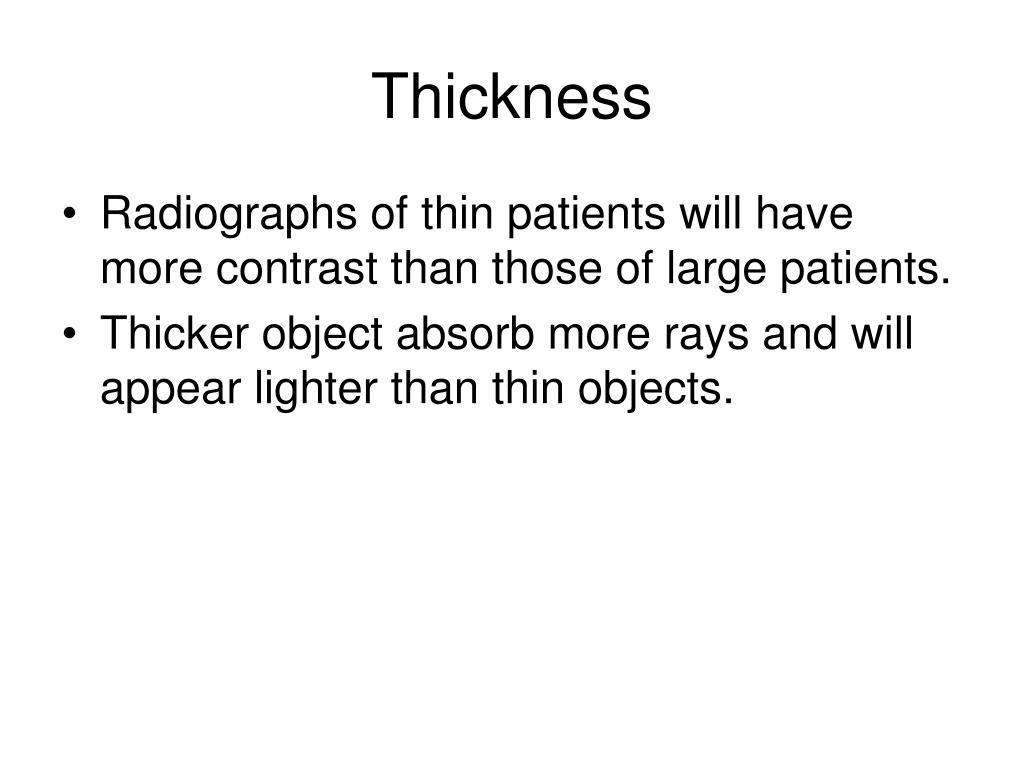 Thickness

• Radiographs of thin patients will have more contrast than those of large patients.
• Thicker object absorb more rays and will appear lighter than thin objects.